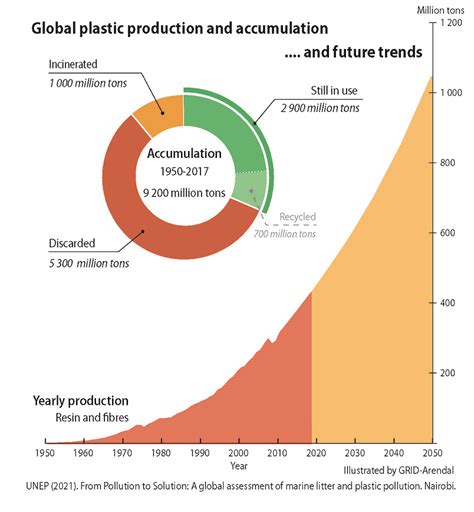 Global plastic production and accumulation

.... and future trends

Million tons

1 200

1 000

800

600

400

200

Incinerated
1 000 million tons

Still in use
2 900 million tons

Accumulation
1950-2017
9 200 million tons

Recycled
700 million tons

Discarded
5 300 million tons

Yearly production
Resin and fibres

1950 1960 1970 1980 1990 2000 2010 2020 2030 2040 2050

Year

Illustrated by GRID-Arendal

UNEP (2021). From Pollution to Solution: A global assessment of marine litter and plastic pollution. Nairobi.